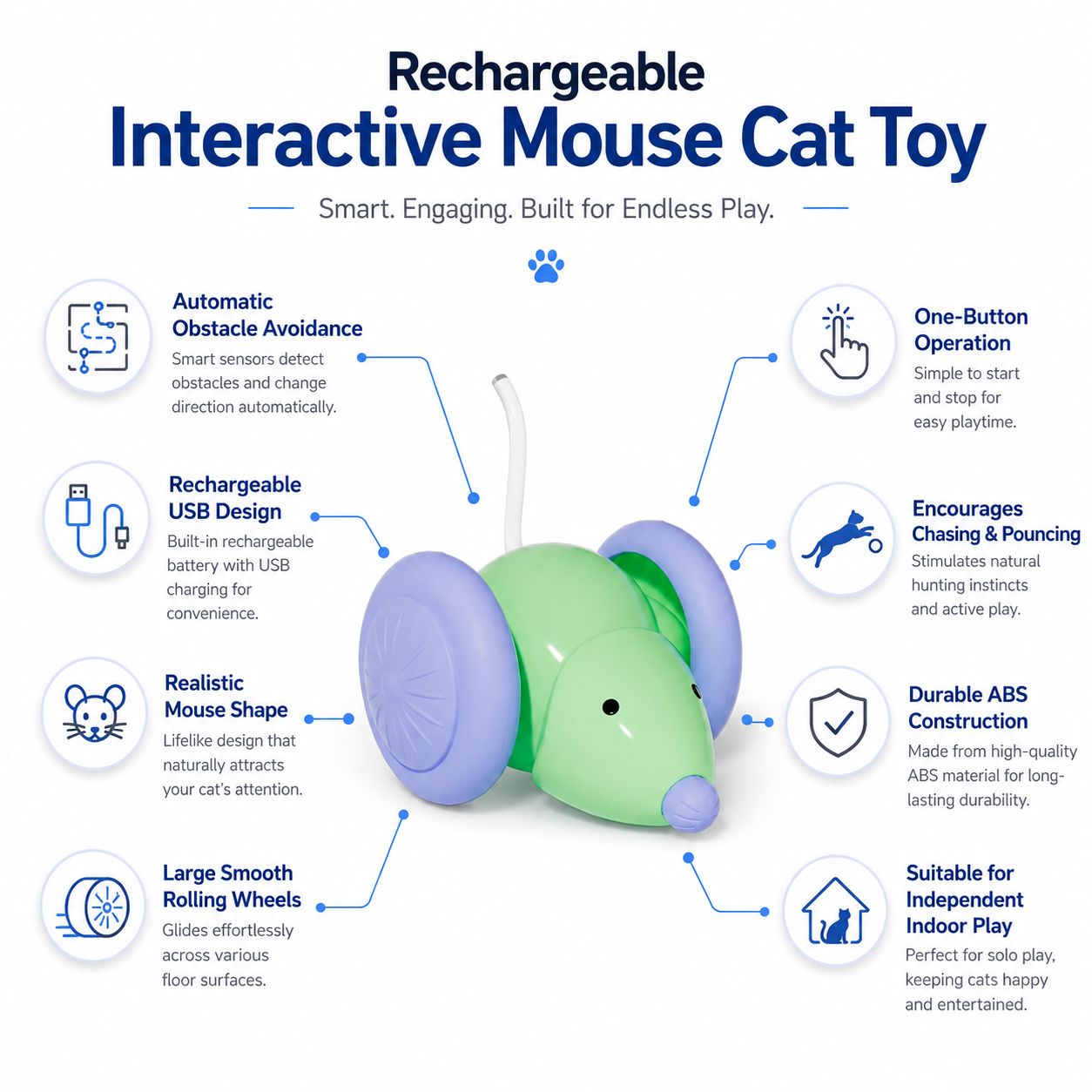 Rechargeable
Interactive Mouse Cat Toy

Smart. Engaging. Built for Endless Play.

Automatic Obstacle Avoidance
Smart sensors detect obstacles and change direction automatically.

Rechargeable USB Design
Built-in rechargeable battery with USB charging for convenience.

Realistic Mouse Shape
Lifelike design that naturally attracts your cat's attention.

Large Smooth Rolling Wheels
Glides effortlessly across various floor surfaces.

One-Button Operation
Simple to start and stop for easy playtime.

Encourages Chasing & Pouncing
Stimulates natural hunting instincts and active play.

Durable ABS Construction
Made from high-quality ABS material for long-lasting durability.

Suitable for Independent Indoor Play
Perfect for solo play, keeping cats happy and entertained.